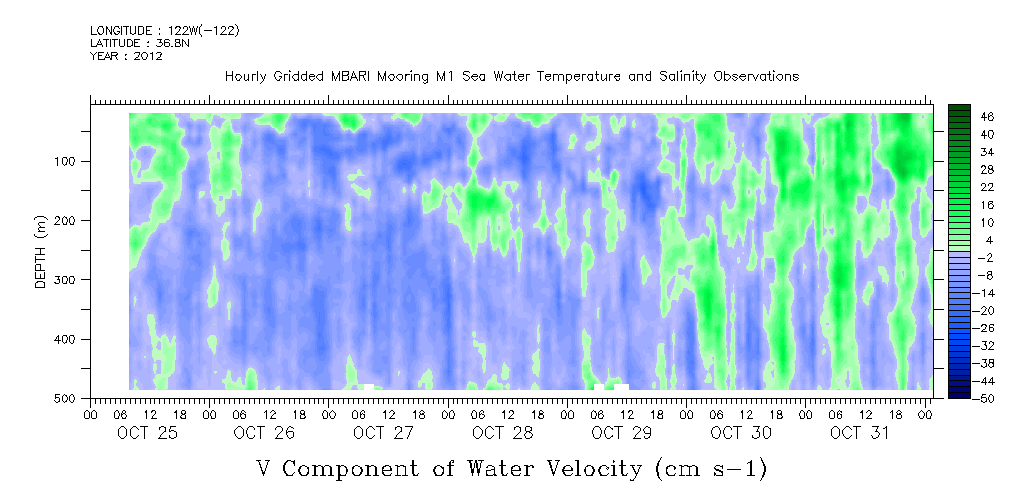 LONGITUDE : 122W(-122)
LATITUDE : 36.8N
YEAR : 2012

Hourly Gridded MBARI Mooring M1 Sea Water Temperature and Salinity Observations

DEPTH (m)

100
200
300
400
500

46
40
34
28
22
16
10
4
-2
-8
-14
-20
-26
-32
-38
-44
-50

00 06 12 18 00 06 12 18 00 06 12 18 00 06 12 18 00 06 12 18 00 06 12 18 00 06 12 18 00

OCT 25 OCT 26 OCT 27 OCT 28 OCT 29 OCT 30 OCT 31

V Component of Water Velocity (cm s-1)